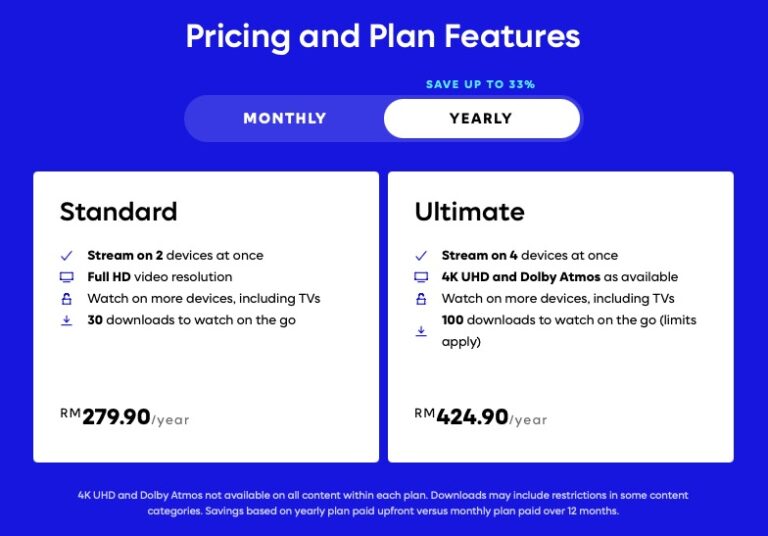 Pricing and Plan Features

SAVE UP TO 33%

MONTHLY

YEARLY

Standard

Stream on 2 devices at once
Full HD video resolution
Watch on more devices, including TVs
30 downloads to watch on the go

RM279.90/year

Ultimate

Stream on 4 devices at once
4K UHD and Dolby Atmos as available
Watch on more devices, including TVs
100 downloads to watch on the go (limits apply)

RM424.90/year

4K UHD and Dolby Atmos not available on all content within each plan. Downloads may include restrictions in some content categories. Savings based on yearly plan paid upfront versus monthly plan paid over 12 months.